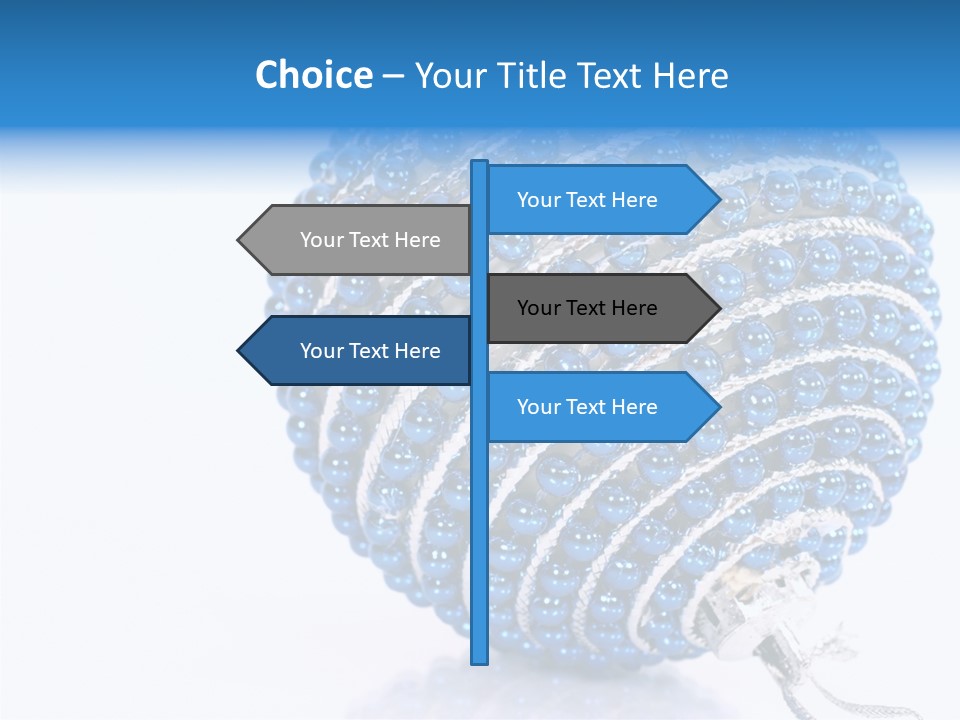 Choice – Your Title Text Here

Your Text Here

Your Text Here

Your Text Here

Your Text Here

Your Text Here